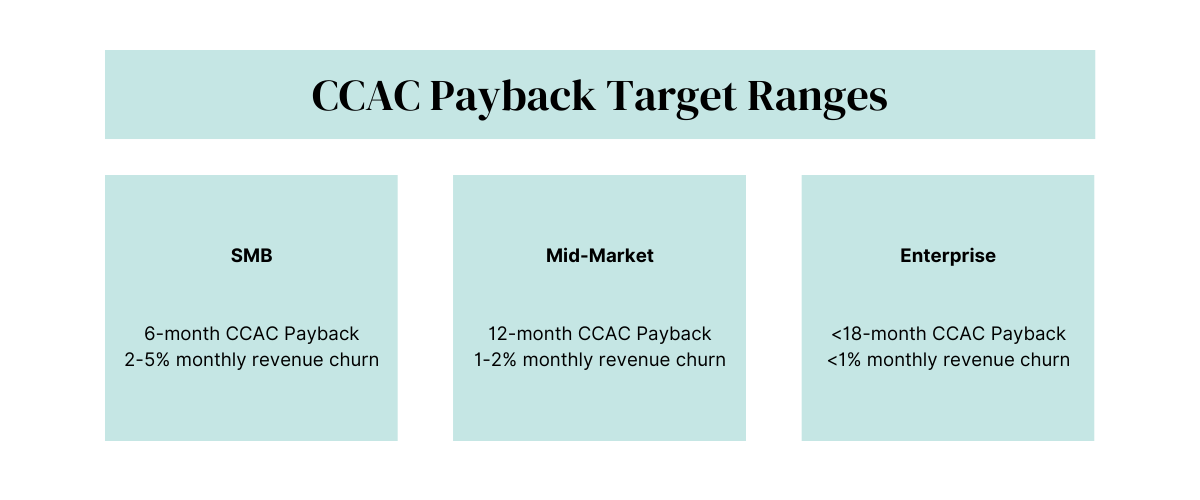 CCAC Payback Target Ranges

SMB

6-month CCAC Payback
2-5% monthly revenue churn

Mid-Market

12-month CCAC Payback
1-2% monthly revenue churn

Enterprise

<18-month CCAC Payback
<1% monthly revenue churn